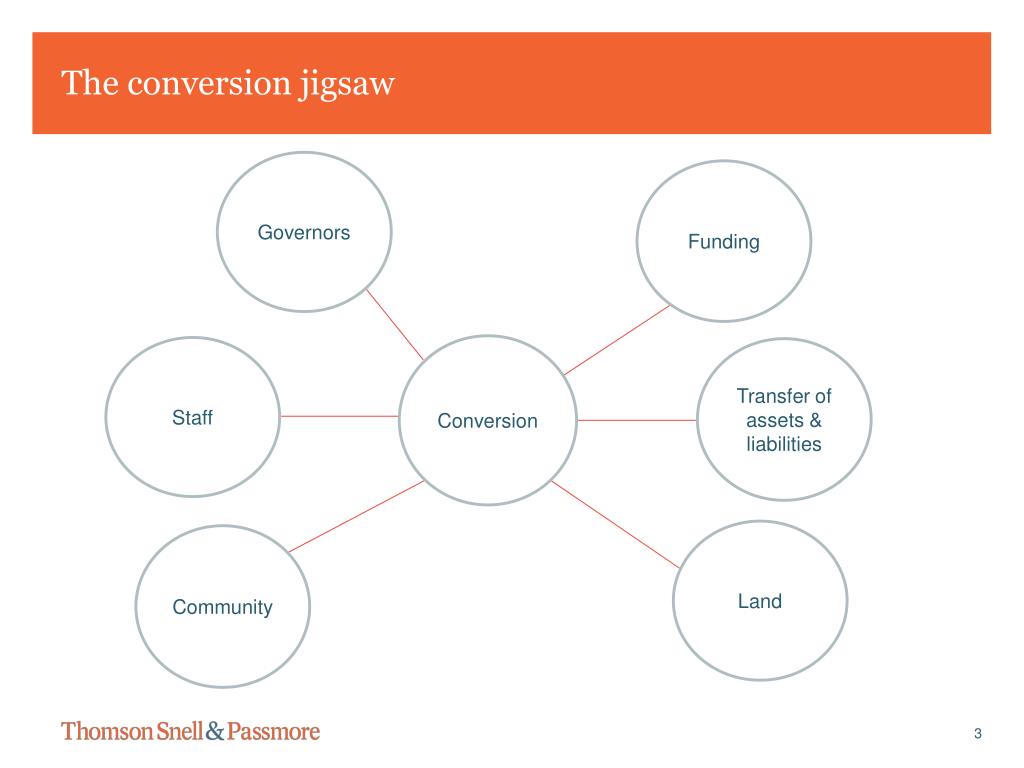 The conversion jigsaw

Governors

Funding

Staff

Conversion

Transfer of assets & liabilities

Community

Land

Thomson Snell & Passmore

3